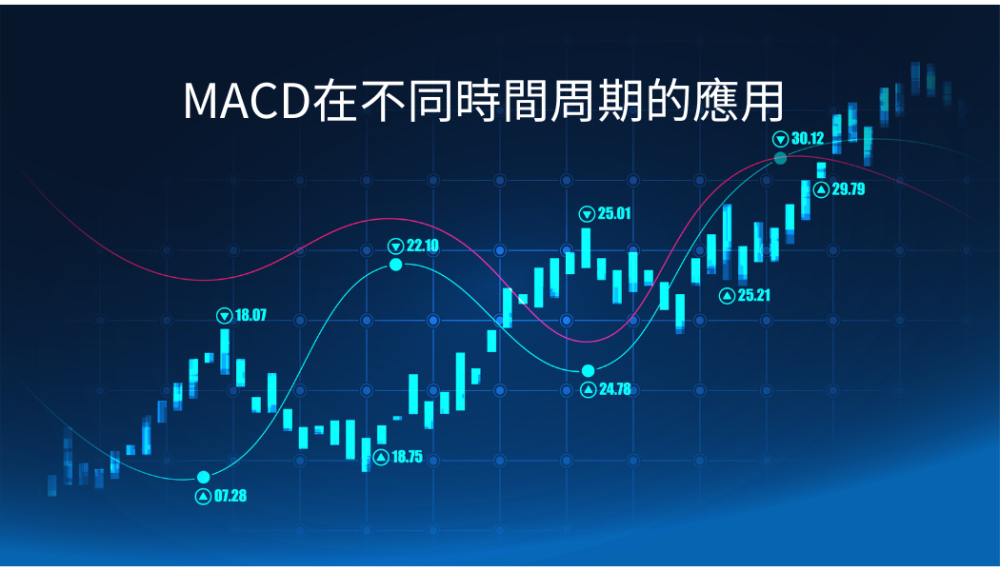 MACD在不同時間周期的應用

30.12
29.79
25.01
22.10
25.21
18.07
24.78
18.75
07.28